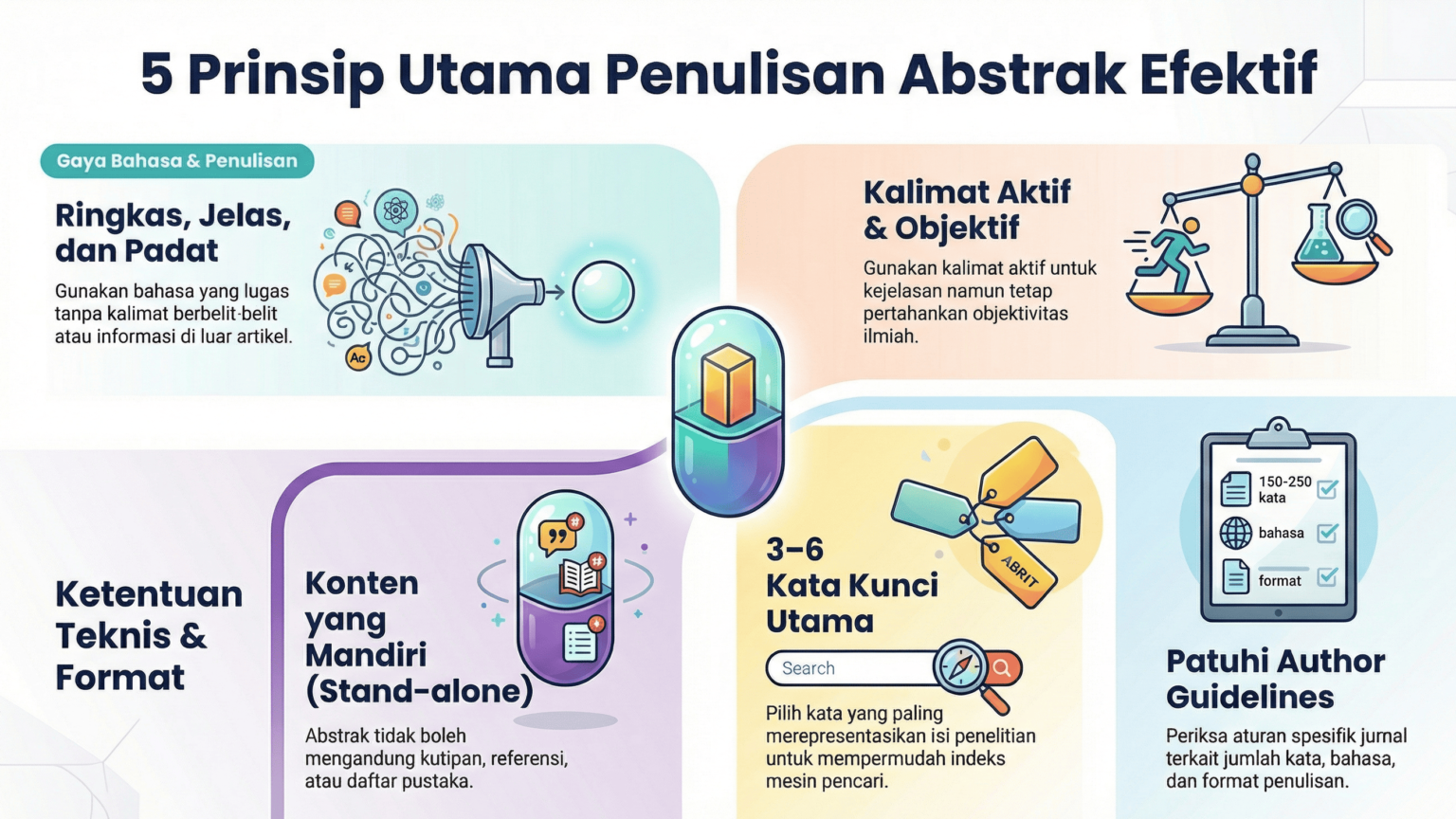 5 Prinsip Utama Penulisan Abstrak Efektif

Gaya Bahasa & Penulisan

Ringkas, Jelas, dan Padat

Gunakan bahasa yang lugas tanpa kalimat berbelit-belit atau informasi di luar artikel.

Ac

Kalimat Aktif & Objektif

Gunakan kalimat aktif untuk kejelasan namun tetap pertahankan objektivitas ilmiah.

Ketentuan Teknis & Format

Konten yang Mandiri (Stand-alone)

Abstrak tidak boleh mengandung kutipan, referensi, atau daftar pustaka.

3–6 Kata Kunci Utama

ABRIT

Search

Pilih kata yang paling merepresentasikan isi penelitian untuk mempermudah indeks mesin pencari.

150-250 kata

bahasa

format

Patuhi Author Guidelines

Periksa aturan spesifik jurnal terkait jumlah kata, bahasa, dan format penulisan.